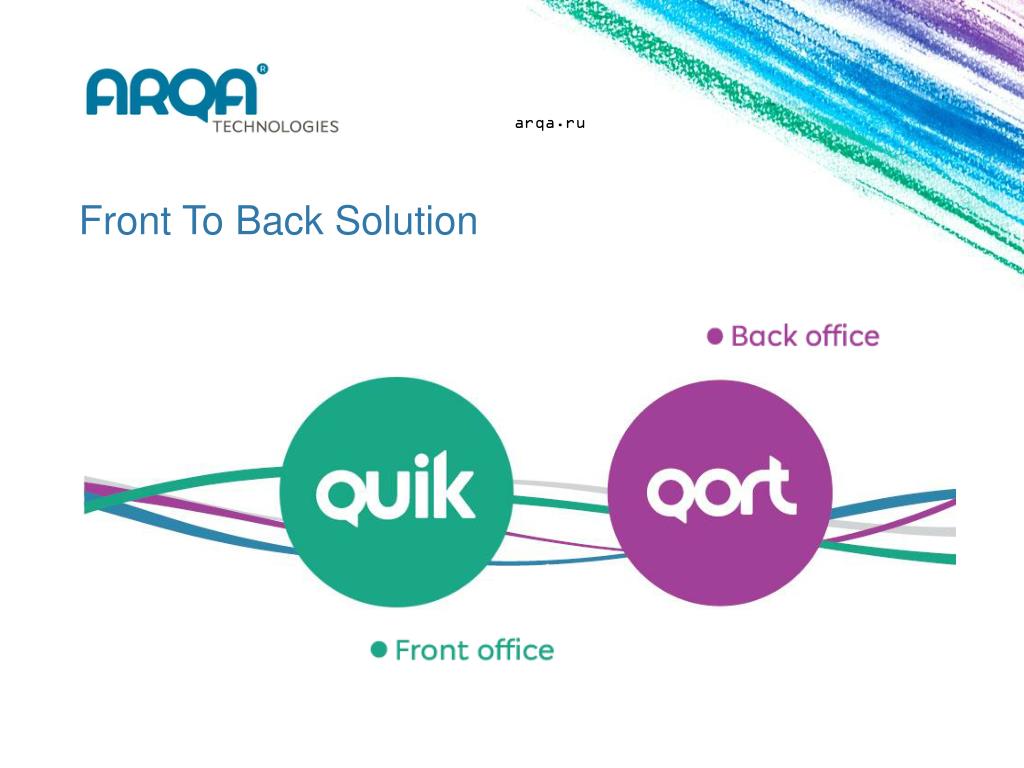 ARQA®
TECHNOLOGIES

arqa.ru

Front To Back Solution

Back office

quik

qort

Front office